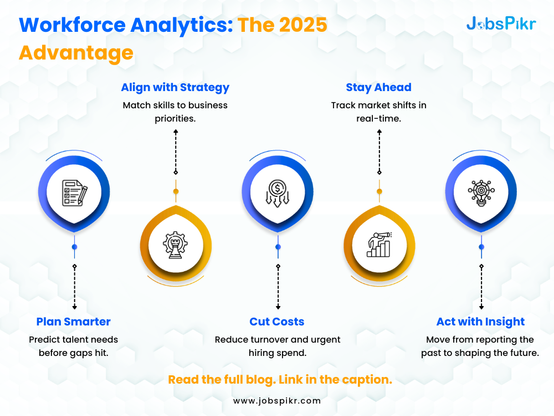 Workforce Analytics: The 2025 Advantage

JobsPikr

Align with Strategy
Match skills to business priorities.

Stay Ahead
Track market shifts in real-time.

Plan Smarter
Predict talent needs before gaps hit.

Cut Costs
Reduce turnover and urgent hiring spend.

Act with Insight
Move from reporting the past to shaping the future.

Read the full blog. Link in the caption.

www.jobspikr.com